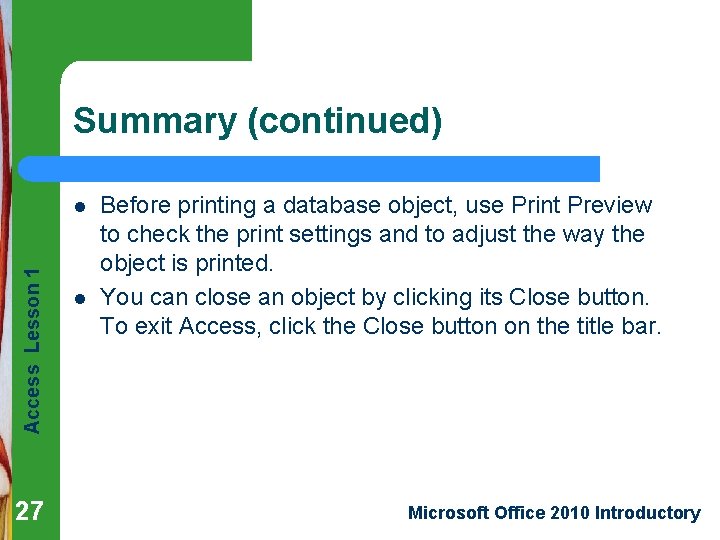 Summary (continued)

- Before printing a database object, use Print Preview to check the print settings and to adjust the way the object is printed.
- You can close an object by clicking its Close button. To exit Access, click the Close button on the title bar.

Access Lesson 1

27

Microsoft Office 2010 Introductory